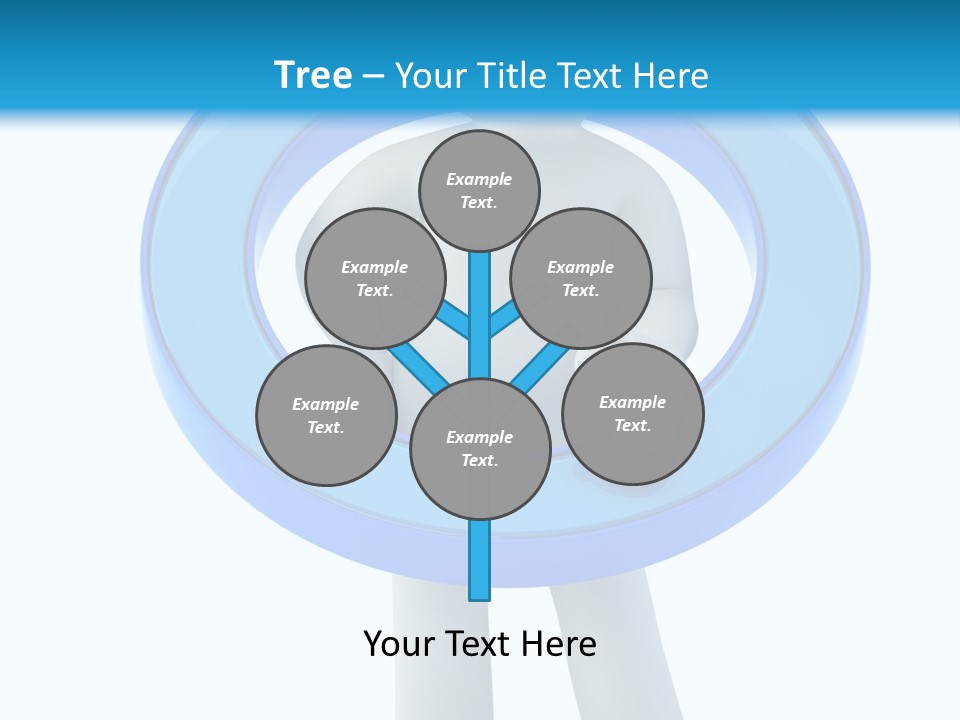 Tree – Your Title Text Here

Example Text.

Example Text.

Example Text.

Example Text.

Example Text.

Example Text.

Your Text Here